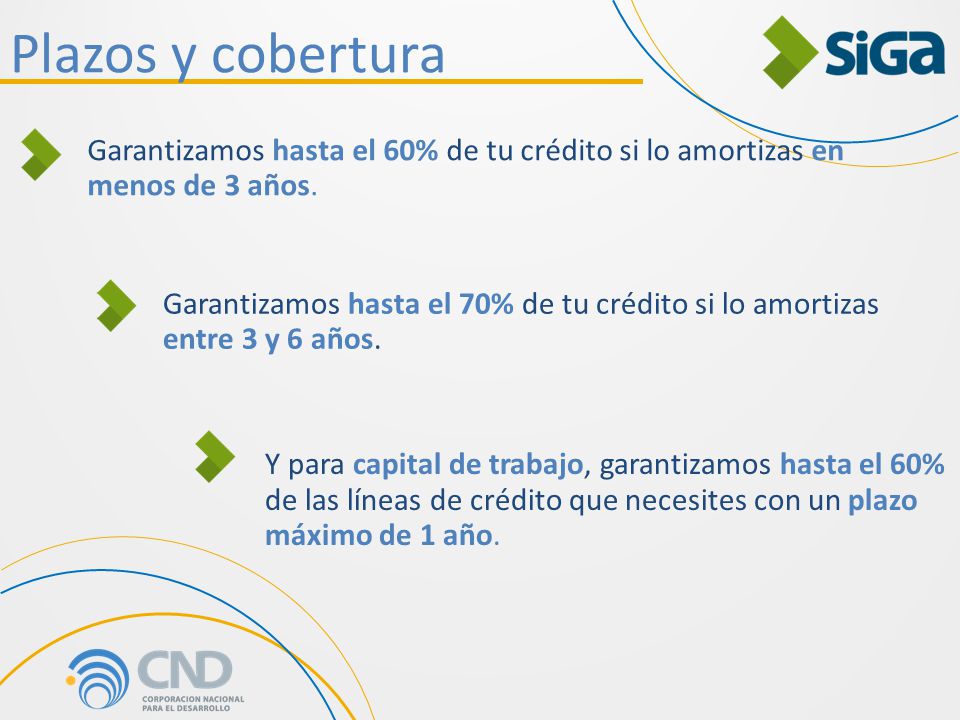 Plazos y cobertura

SiGa

Garantizamos hasta el 60% de tu crédito si lo amortizas en menos de 3 años.

Garantizamos hasta el 70% de tu crédito si lo amortizas entre 3 y 6 años.

Y para capital de trabajo, garantizamos hasta el 60% de las líneas de crédito que necesites con un plazo máximo de 1 año.

CND
CORPORACION NACIONAL PARA EL DESARROLLO